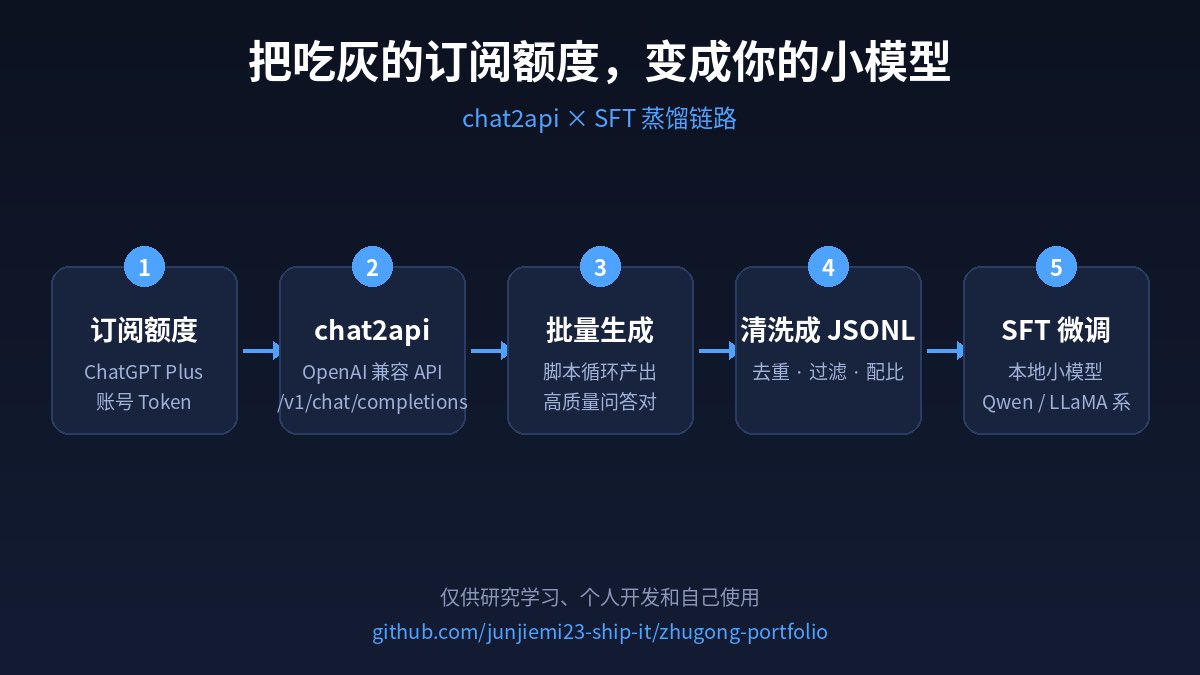 把吃灰的订阅额度，变成你的小模型

chat2api × SFT 蒸馏链路

1
订阅额度
ChatGPT Plus
账号 Token

2
chat2api
OpenAI 兼容 API
/v1/chat/completions

3
批量生成
脚本循环产出
高质量问答对

4
清洗成 JSONL
去重 · 过滤 · 配比

5
SFT 微调
本地小模型
Qwen / LLaMA 系

仅供研究学习、个人开发和自己使用
github.com/junjiemi23-ship-it/zhugong-portfolio